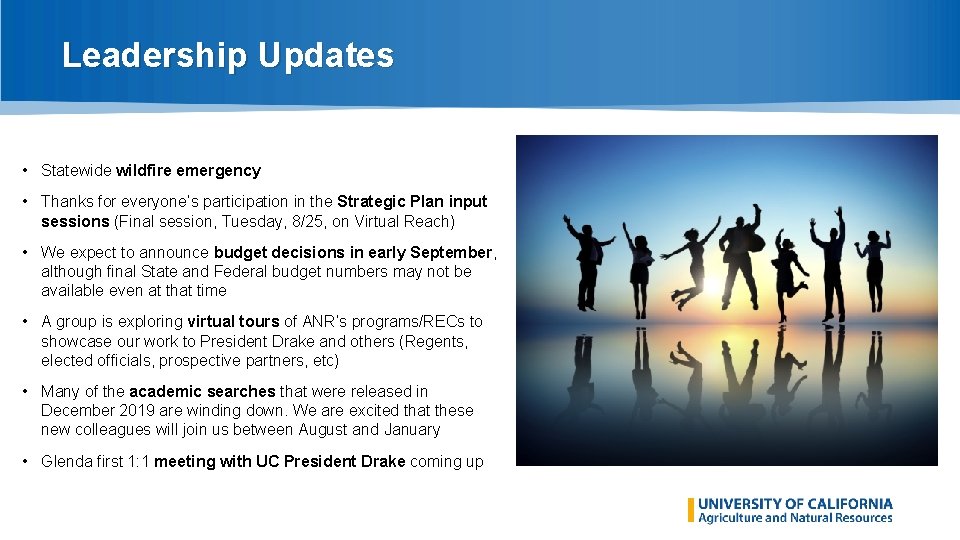 Leadership Updates

• Statewide wildfire emergency

• Thanks for everyone's participation in the Strategic Plan input sessions (Final session, Tuesday, 8/25, on Virtual Reach)

• We expect to announce budget decisions in early September, although final State and Federal budget numbers may not be available even at that time

• A group is exploring virtual tours of ANR's programs/RECs to showcase our work to President Drake and others (Regents, elected officials, prospective partners, etc)

• Many of the academic searches that were released in December 2019 are winding down. We are excited that these new colleagues will join us between August and January

• Glenda first 1:1 meeting with UC President Drake coming up

UNIVERSITY OF CALIFORNIA
Agriculture and Natural Resources